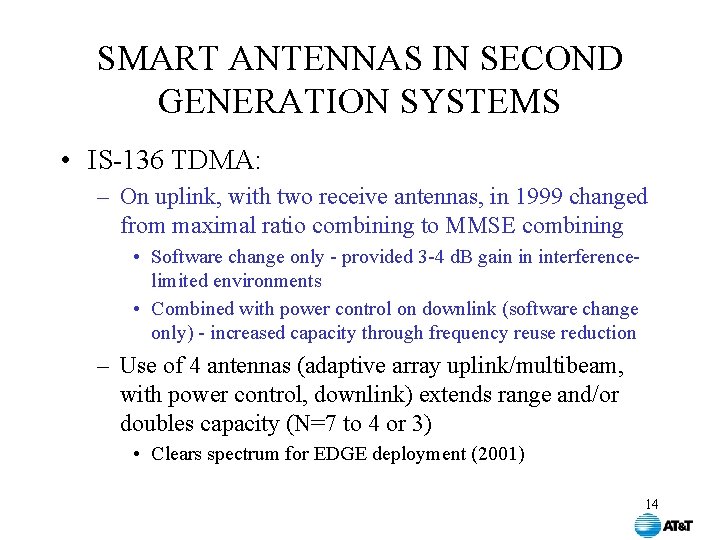 SMART ANTENNAS IN SECOND GENERATION SYSTEMS

• IS-136 TDMA:

– On uplink, with two receive antennas, in 1999 changed from maximal ratio combining to MMSE combining

• Software change only - provided 3-4 dB gain in interference-limited environments

• Combined with power control on downlink (software change only) - increased capacity through frequency reuse reduction

– Use of 4 antennas (adaptive array uplink/multibeam, with power control, downlink) extends range and/or doubles capacity (N=7 to 4 or 3)

• Clears spectrum for EDGE deployment (2001)

14

AT&T